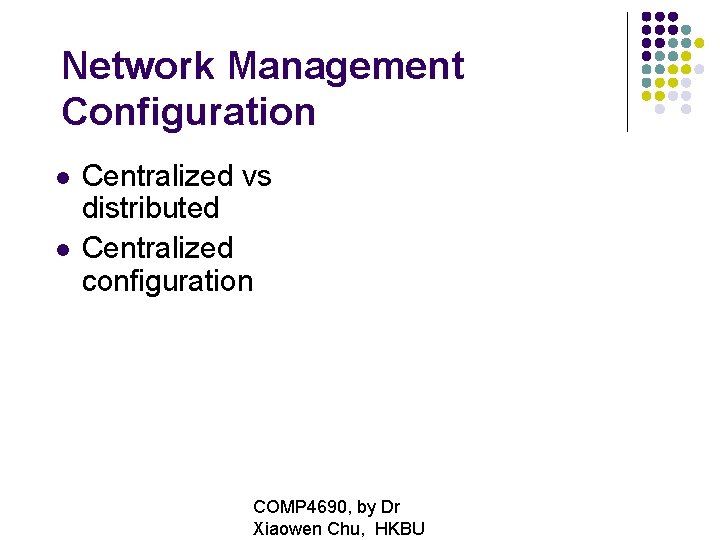 Network Management Configuration

- Centralized vs distributed
- Centralized configuration

COMP4690, by Dr Xiaowen Chu, HKBU